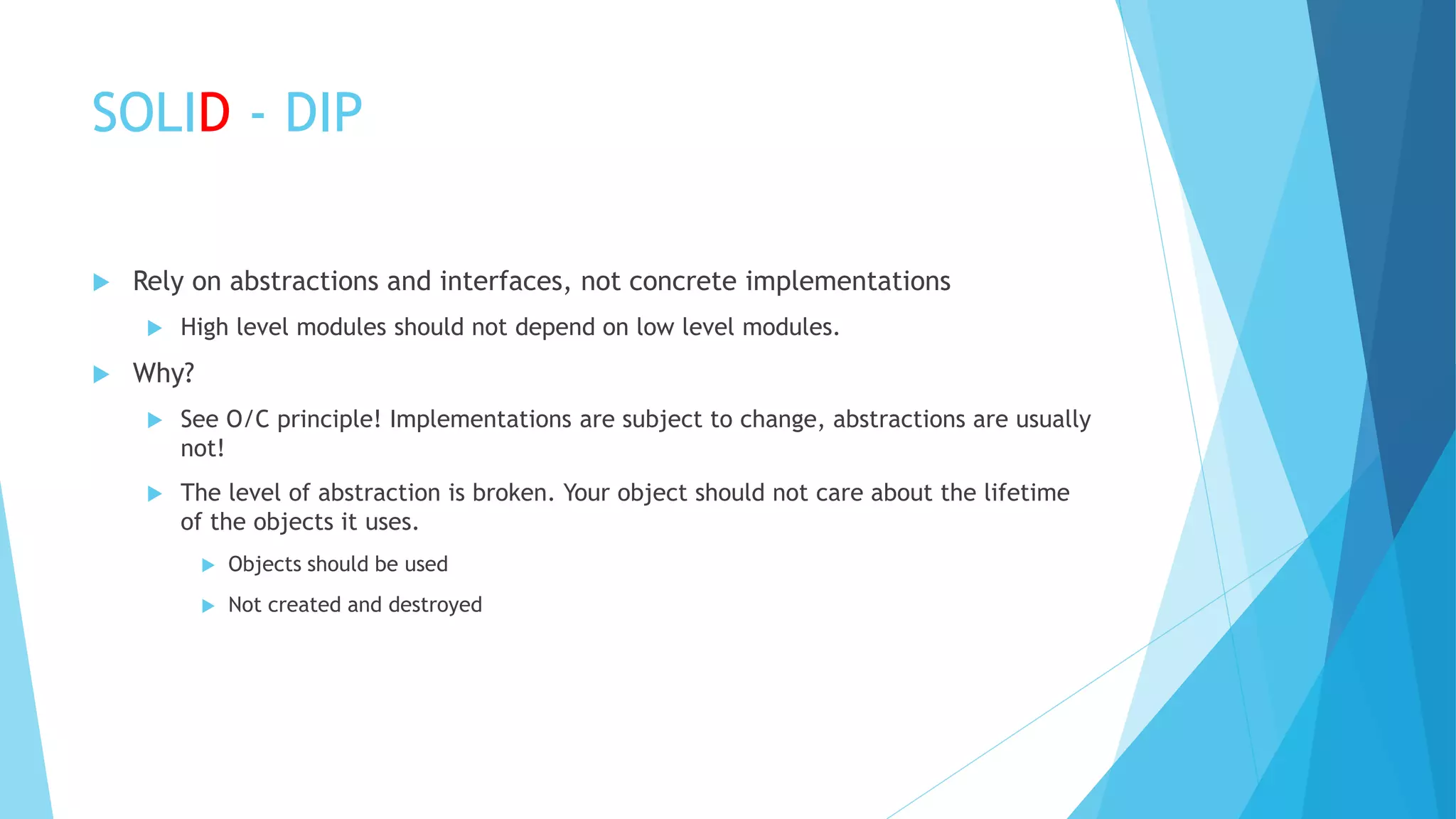 SOLID - DIP

Rely on abstractions and interfaces, not concrete implementations

High level modules should not depend on low level modules.

Why?

See O/C principle! Implementations are subject to change, abstractions are usually not!

The level of abstraction is broken. Your object should not care about the lifetime of the objects it uses.

Objects should be used

Not created and destroyed